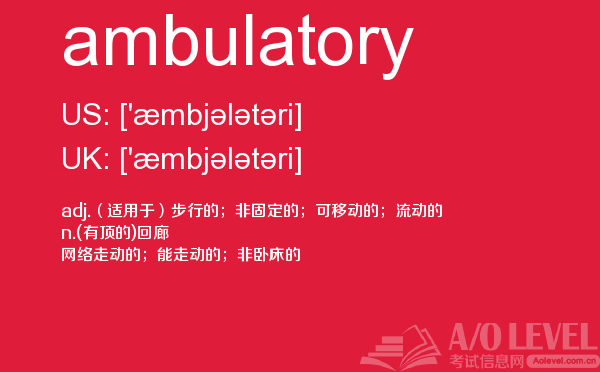 ambulatory

US: ['æmbjələtəri]

UK: ['æmbjələtəri]

adj.（适用于）步行的；非固定的；可移动的；流动的
n.(有顶的)回廊
网络走动的；能走动的；非卧床的

A/O LEVEL
考试信息网 Aolevel.com.cn